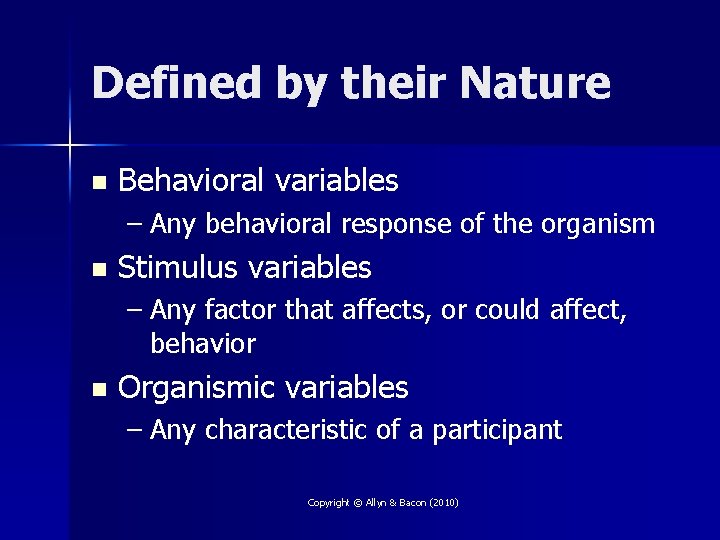 Defined by their Nature

Behavioral variables
– Any behavioral response of the organism

Stimulus variables
– Any factor that affects, or could affect, behavior

Organismic variables
– Any characteristic of a participant

Copyright © Allyn & Bacon (2010)